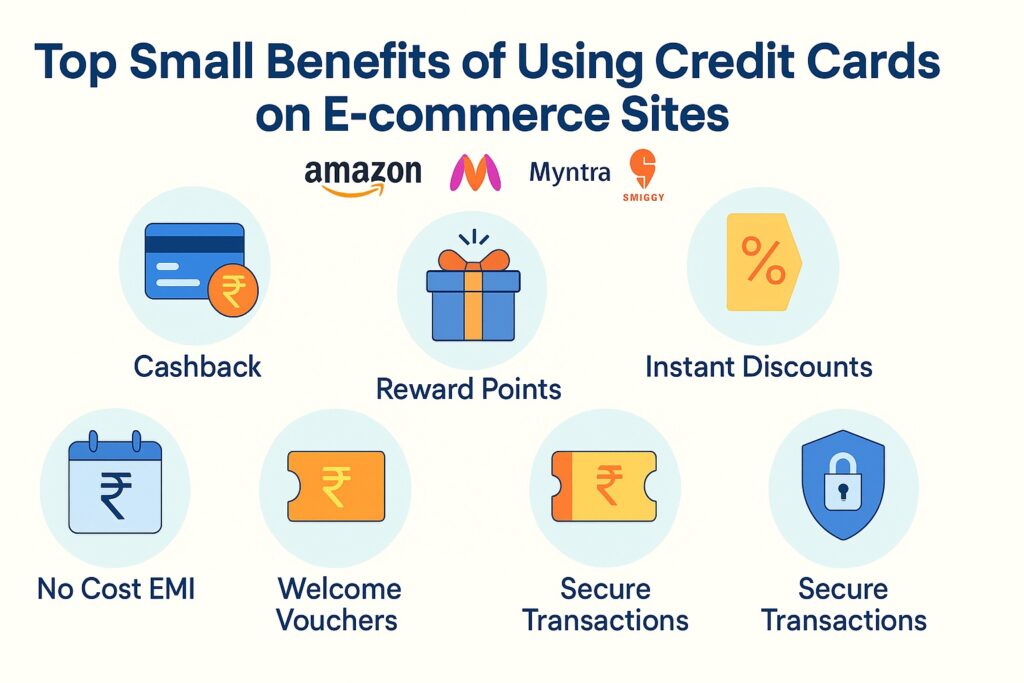 Top Small Benefits of Using Credit Cards on E-commerce Sites

amazon Myntra SMIGGY

₹
Cashback

Reward Points

%
Instant Discounts

₹
No Cost EMI

₹
Welcome Vouchers

₹
Secure Transactions

Secure Transactions